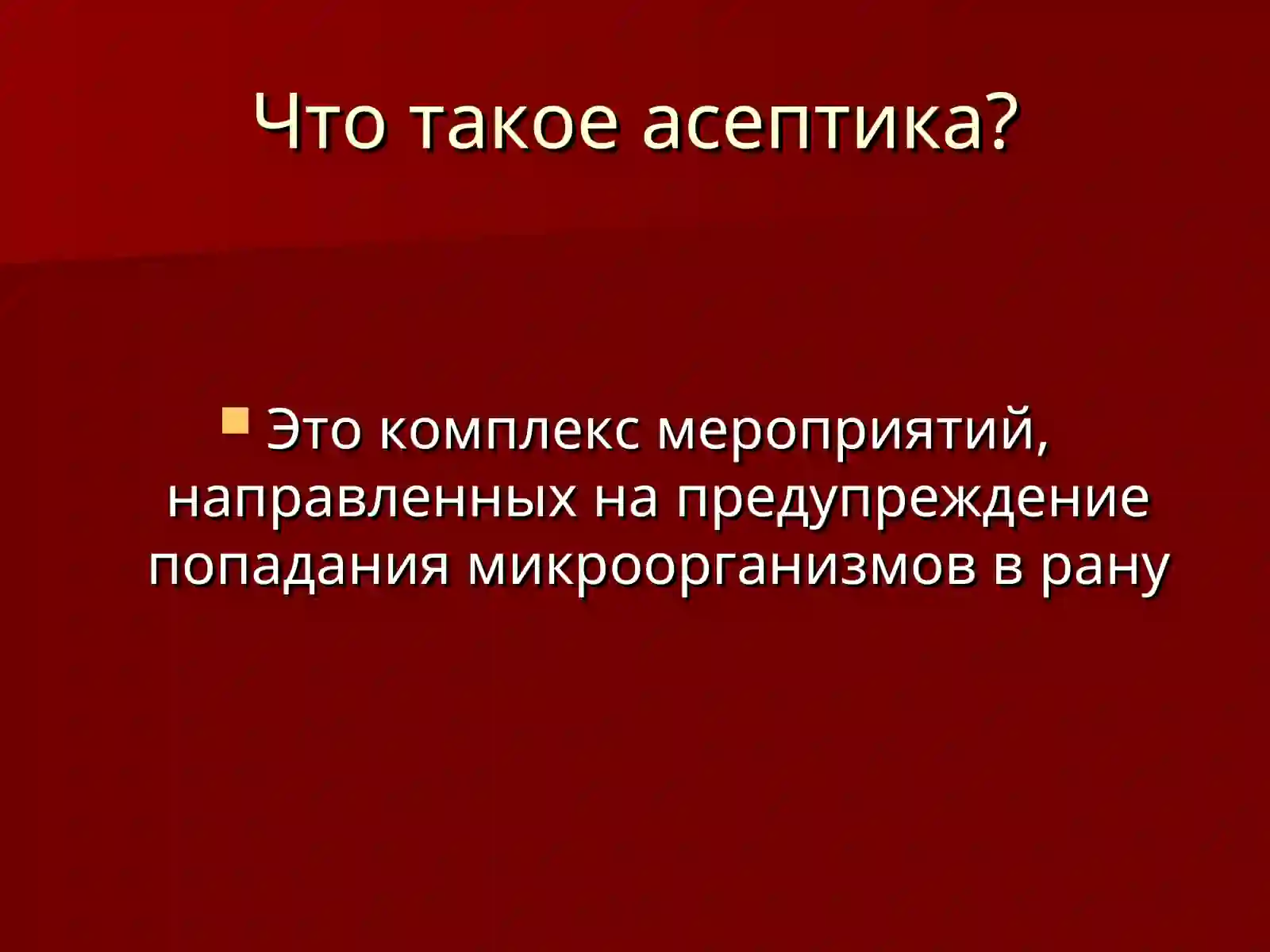 Что такое асептика?

Это комплекс мероприятий, направленных на предупреждение попадания микроорганизмов в рану